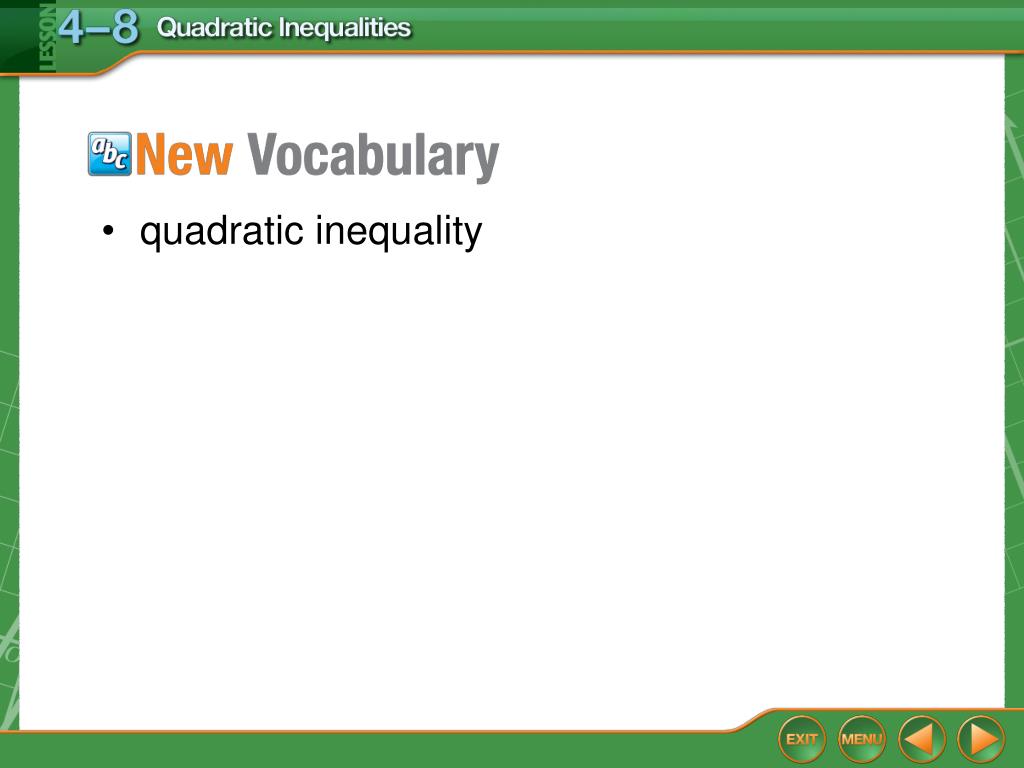 LESSON 4–8 Quadratic Inequalities

abc New Vocabulary

• quadratic inequality

EXIT MENU